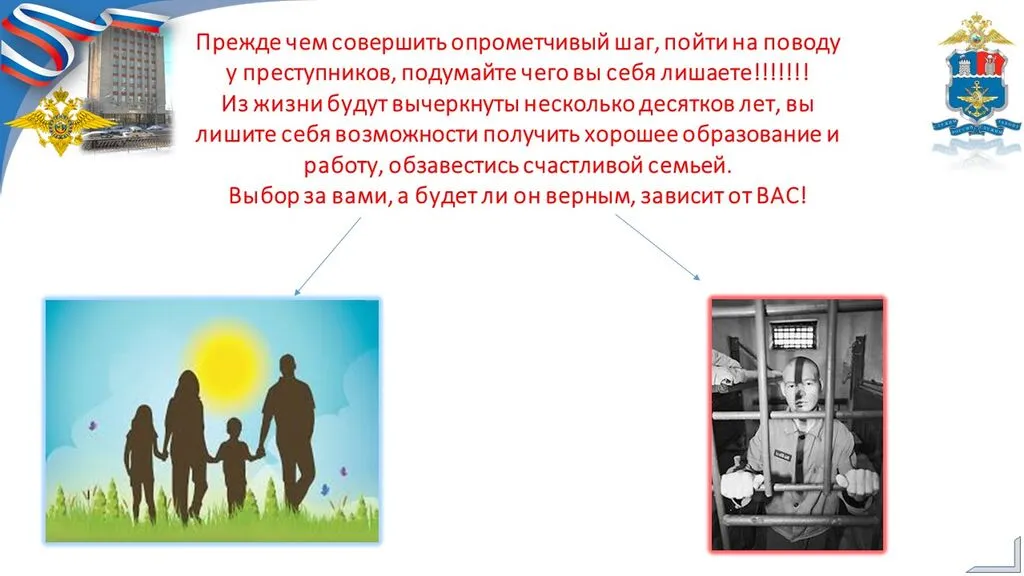 Прежде чем совершить опрометчивый шаг, пойти на поводу у преступников, подумайте чего вы себя лишаете!!!!!!!
Из жизни будут вычеркнуты несколько десятков лет, вы лишите себя возможности получить хорошее образование и работу, обзавестись счастливой семьей.
Выбор за вами, а будет ли он верным, зависит от ВАС!